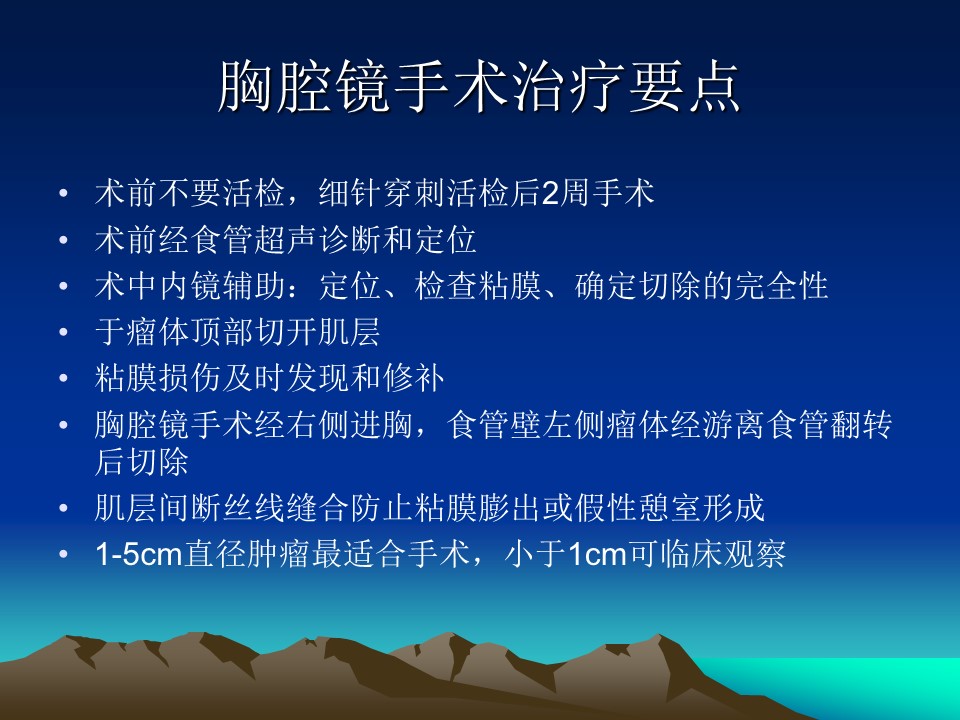 胸腔镜手术治疗要点

• 术前不要活检，细针穿刺活检后2周手术
• 术前经食管超声诊断和定位
• 术中内镜辅助：定位、检查粘膜、确定切除的完全性
• 于瘤体顶部切开肌层
• 粘膜损伤及时发现和修补
• 胸腔镜手术经右侧进胸，食管壁左侧瘤体经游离食管翻转后切除
• 肌层间断丝线缝合防止粘膜膨出或假性憩室形成
• 1-5cm直径肿瘤最适合手术，小于1cm可临床观察